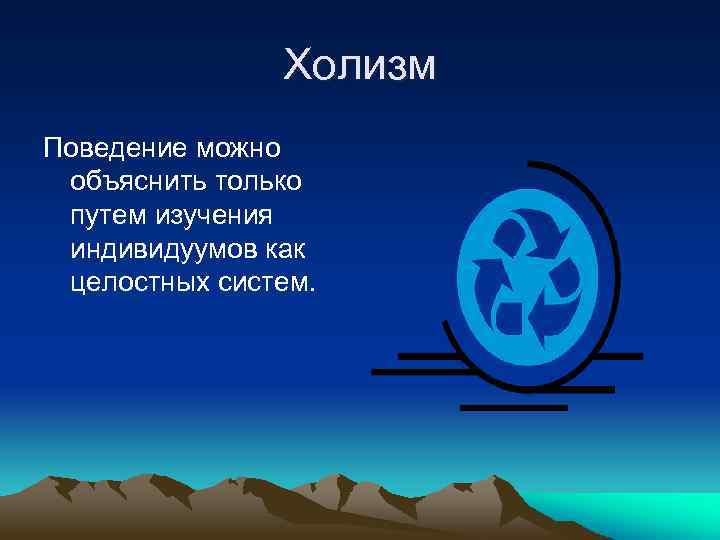 Холизм

Поведение можно объяснить только путем изучения индивидуумов как целостных систем.